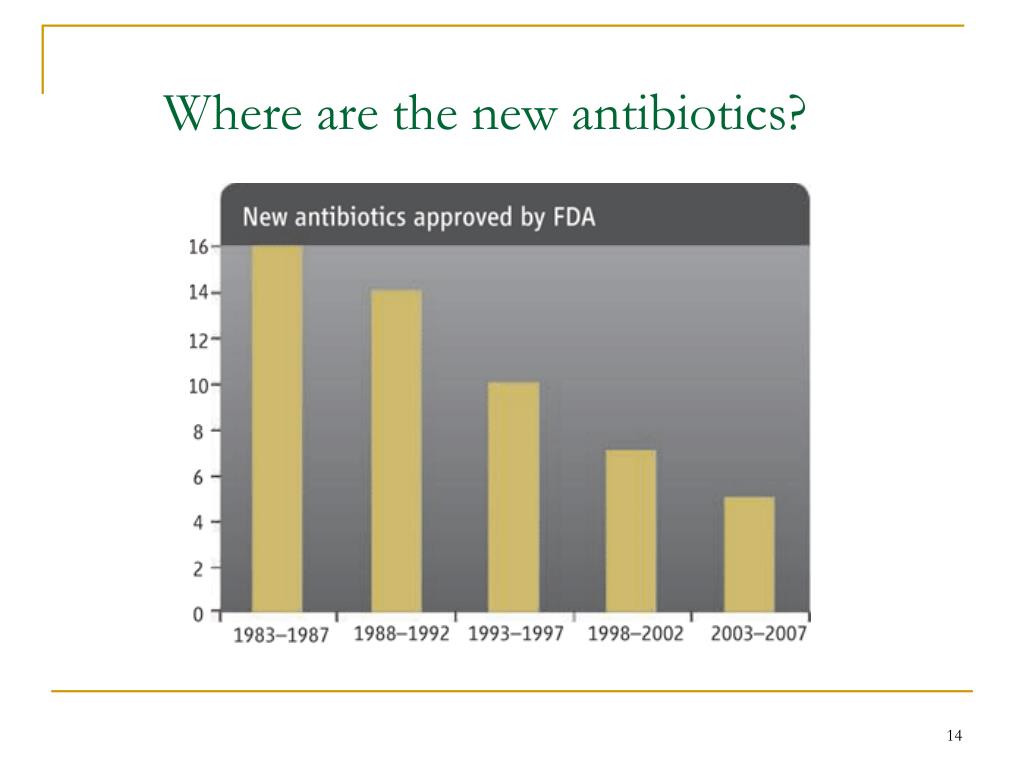 Where are the new antibiotics?

New antibiotics approved by FDA

16
14
12
10
8
6
4
2
0

1983–1987
1988–1992
1993–1997
1998–2002
2003–2007

14